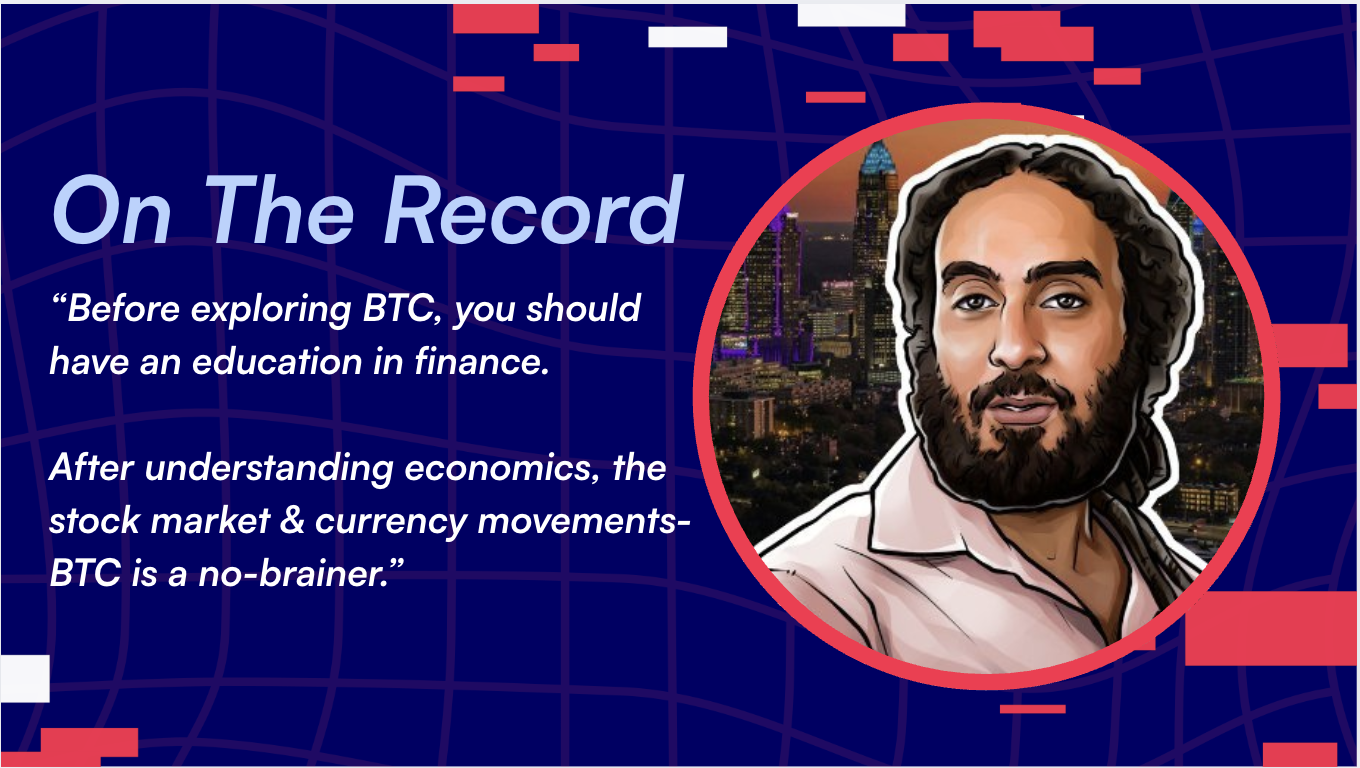 On The Record

“Before exploring BTC, you should have an education in finance.

After understanding economics, the stock market & currency movements- BTC is a no-brainer.”